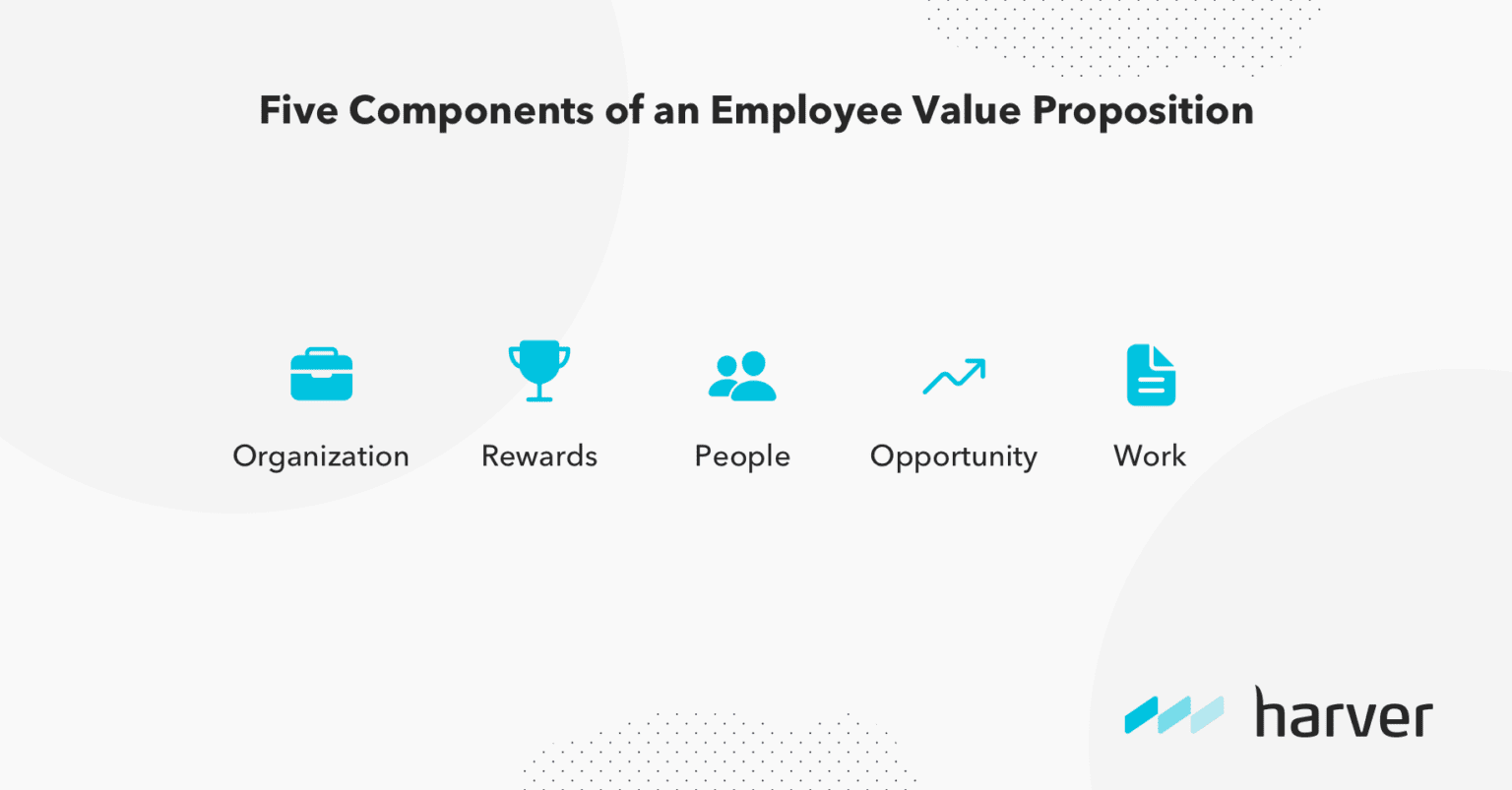 Five Components of an Employee Value Proposition

Organization

Rewards

People

Opportunity

Work

harver